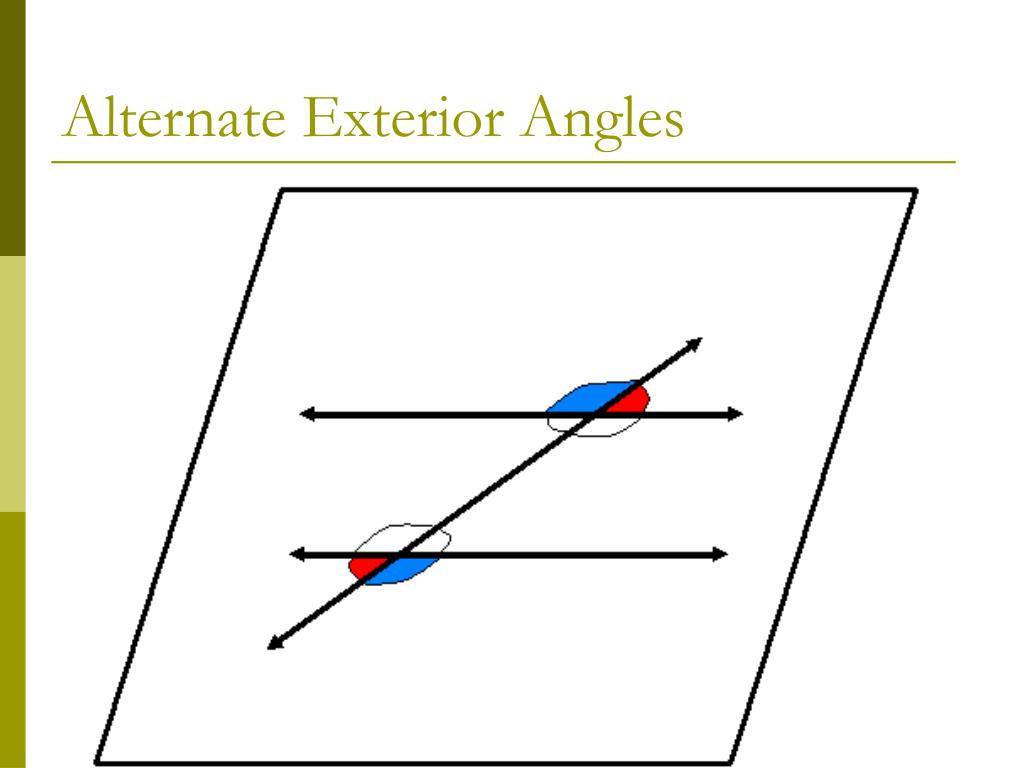 Alternate Exterior Angles